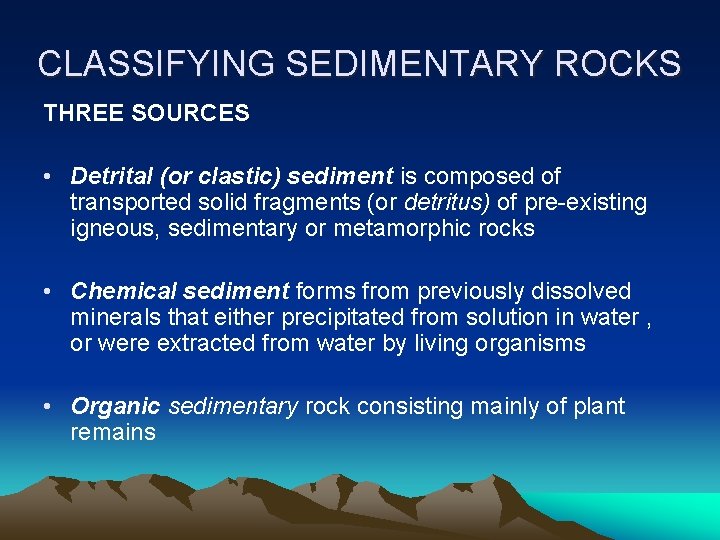 CLASSIFYING SEDIMENTARY ROCKS

THREE SOURCES

• Detrital (or clastic) sediment is composed of transported solid fragments (or detritus) of pre-existing igneous, sedimentary or metamorphic rocks

• Chemical sediment forms from previously dissolved minerals that either precipitated from solution in water , or were extracted from water by living organisms

• Organic sedimentary rock consisting mainly of plant remains